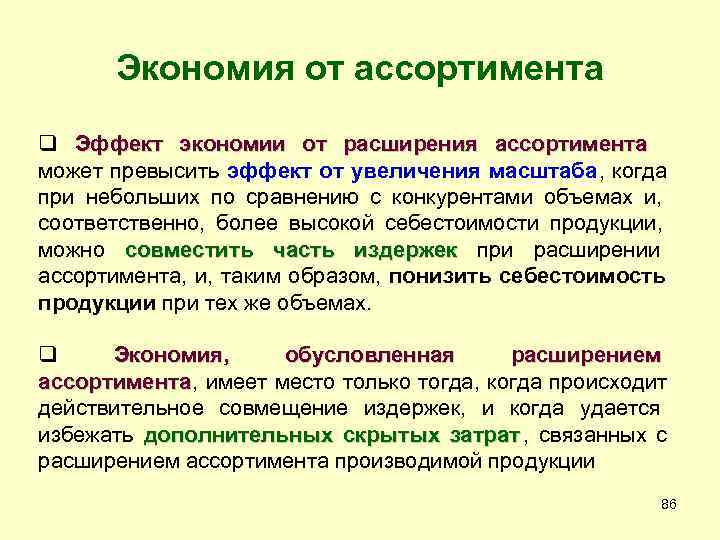 Экономия от ассортимента

❑ Эффект экономии от расширения ассортимента может превысить эффект от увеличения масштаба, когда при небольших по сравнению с конкурентами объемах и, соответственно, более высокой себестоимости продукции, можно совместить часть издержек при расширении ассортимента, и, таким образом, понизить себестоимость продукции при тех же объемах.

❑ Экономия, обусловленная расширением ассортимента, имеет место только тогда, когда происходит действительное совмещение издержек, и когда удается избежать дополнительных скрытых затрат, связанных с расширением ассортимента производимой продукции

86